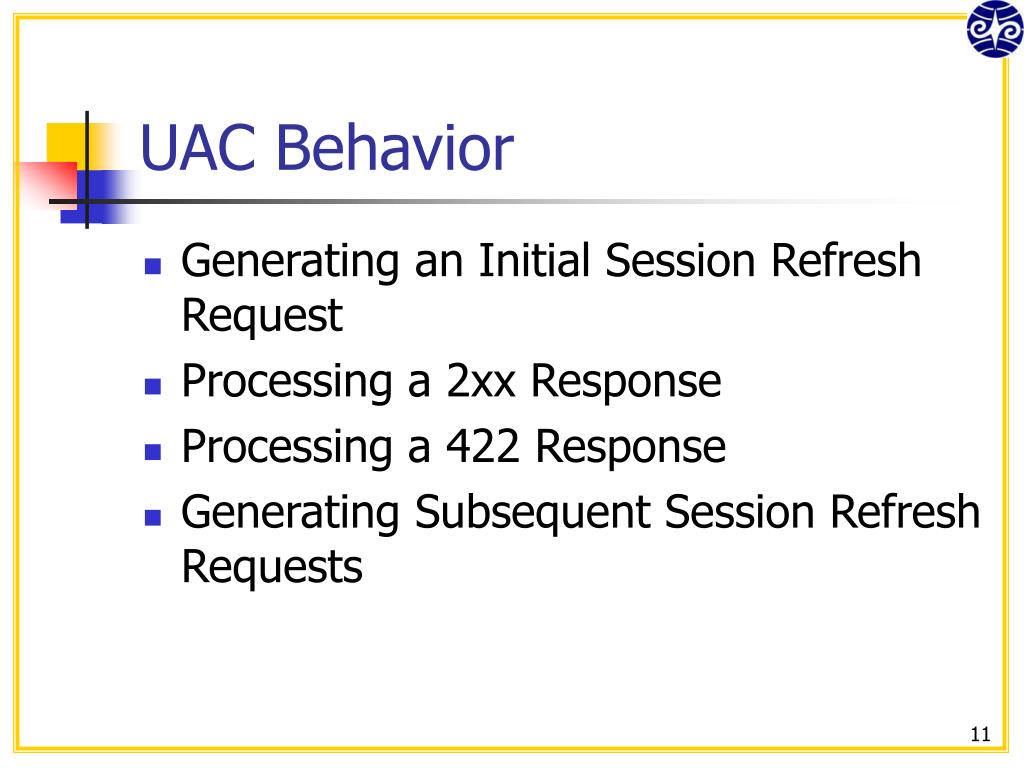 UAC Behavior

- Generating an Initial Session Refresh Request
- Processing a 2xx Response
- Processing a 422 Response
- Generating Subsequent Session Refresh Requests

11